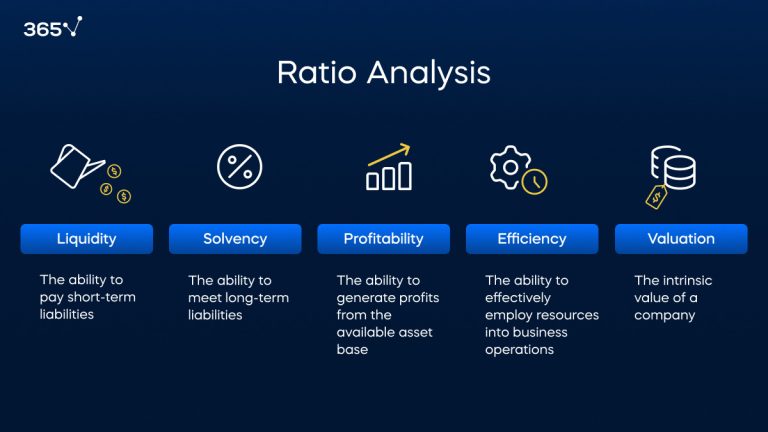 365

Ratio Analysis

Liquidity

The ability to pay short-term liabilities

Solvency

The ability to meet long-term liabilities

Profitability

The ability to generate profits from the available asset base

Efficiency

The ability to effectively employ resources into business operations

Valuation

The intrinsic value of a company